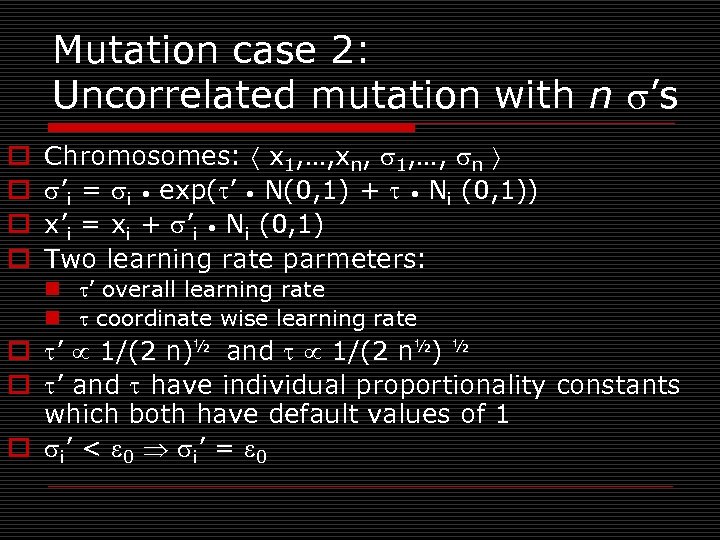 Mutation case 2:
Uncorrelated mutation with $n$ $\sigma$'s

Chromosomes: $\langle x_1,\ldots,x_n, \sigma_1,\ldots, \sigma_n \rangle$

$\sigma'_i = \sigma_i \bullet \exp(\tau' \bullet N(0,1) + \tau \bullet N_i(0,1))$

$x'_i = x_i + \sigma'_i \bullet N_i(0,1)$

Two learning rate parmeters:

$\tau'$ overall learning rate

$\tau$ coordinate wise learning rate

$\tau' \propto 1/(2n)^{½}$ and $\tau \propto 1/(2n^{½})^{½}$

$\tau'$ and $\tau$ have individual proportionality constants which both have default values of 1

$\sigma_i' < \varepsilon_0 \Rightarrow \sigma_i' = \varepsilon_0$